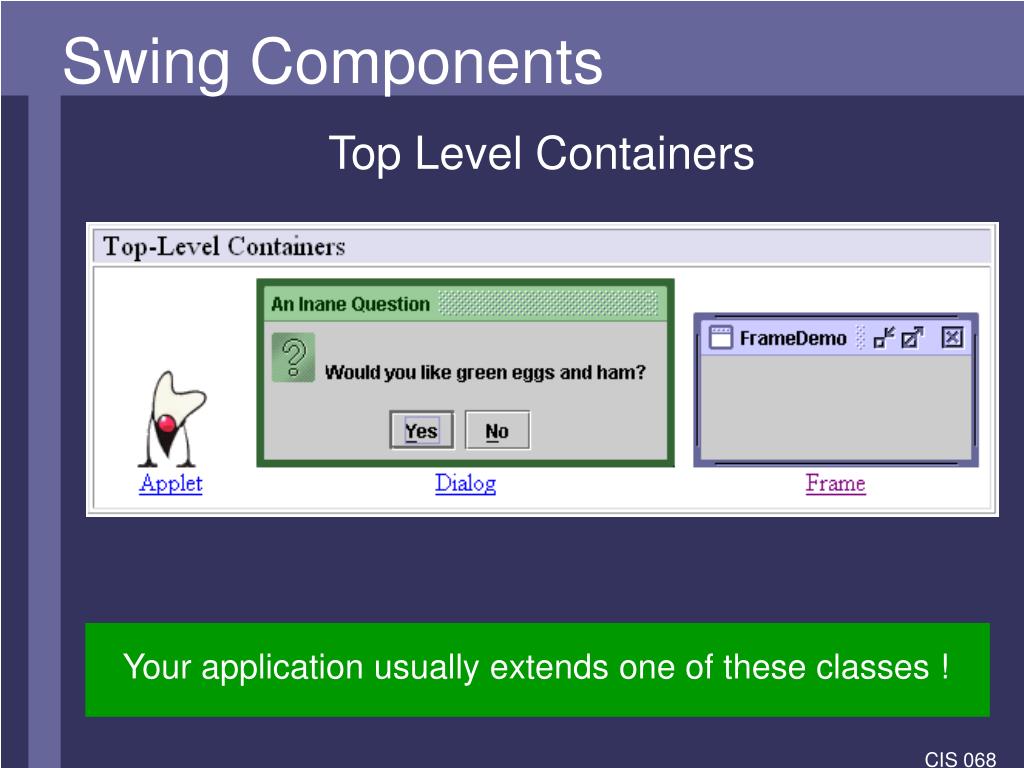 Swing Components

Top Level Containers

Top-Level Containers

An Inane Question

Would you like green eggs and ham?

Yes No

FrameDemo

Applet

Dialog

Frame

Your application usually extends one of these classes !

CIS 068